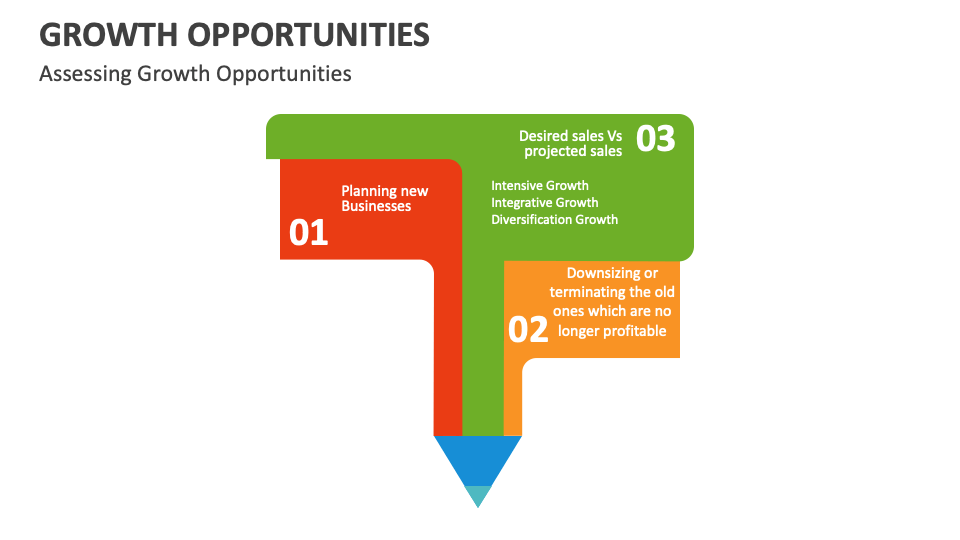 GROWTH OPPORTUNITIES

Assessing Growth Opportunities

Desired sales Vs projected sales

03

Intensive Growth
Integrative Growth
Diversification Growth

Planning new Businesses

01

Downsizing or terminating the old ones which are no longer profitable

02